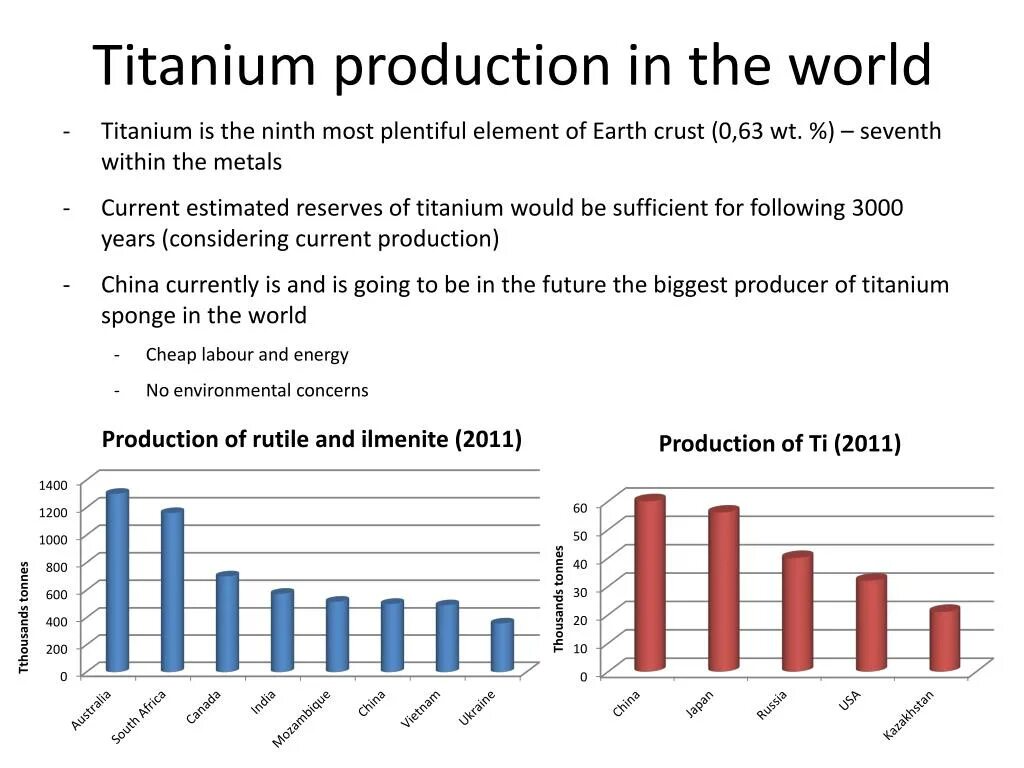 Titanium production in the world

- Titanium is the ninth most plentiful element of Earth crust (0,63 wt. %) – seventh within the metals
- Current estimated reserves of titanium would be sufficient for following 3000 years (considering current production)
- China currently is and is going to be in the future the biggest producer of titanium sponge in the world
  - Cheap labour and energy
  - No environmental concerns

Production of rutile and ilmenite (2011)

Tthousands tonnes

1400
1200
1000
800
600
400
200
0

Australia
South Africa
Canada
India
Mozambique
China
Vietnam
Ukraine

Production of Ti (2011)

Thousands tonnes

60
50
40
30
20
10
0

China
Japan
Russia
USA
Kazakhstan